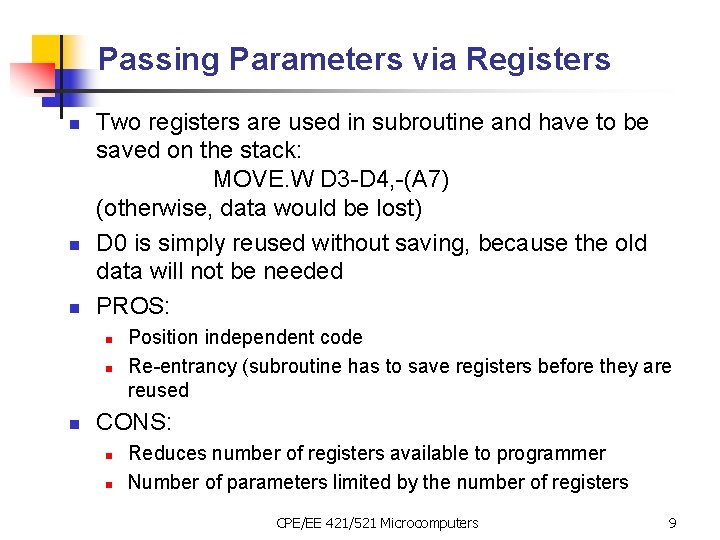 Passing Parameters via Registers

Two registers are used in subroutine and have to be saved on the stack:
MOVE.W D3-D4,-(A7)
(otherwise, data would be lost)

D0 is simply reused without saving, because the old data will not be needed

PROS:

Position independent code

Re-entrancy (subroutine has to save registers before they are reused

CONS:

Reduces number of registers available to programmer

Number of parameters limited by the number of registers

CPE/EE 421/521 Microcomputers

9